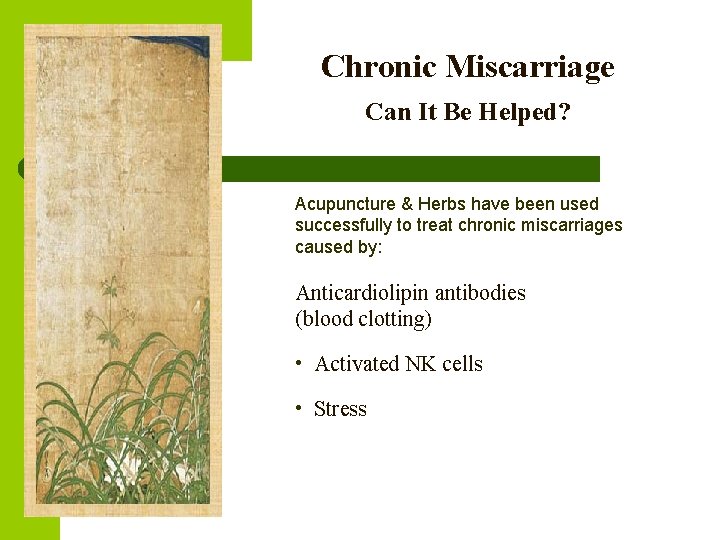 Chronic Miscarriage

Can It Be Helped?

Acupuncture & Herbs have been used successfully to treat chronic miscarriages caused by:

Anticardiolipin antibodies
(blood clotting)

• Activated NK cells

• Stress